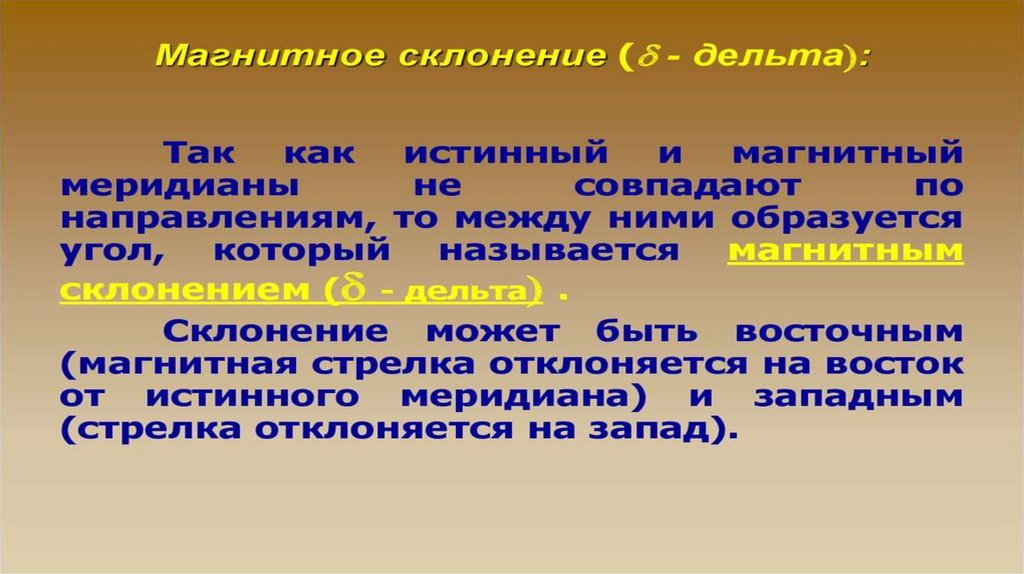 Магнитное склонение ($\delta$ - дельта):

Так как истинный и магнитный меридианы не совпадают по направлениям, то между ними образуется угол, который называется магнитным склонением ($\delta$ - дельта) .

Склонение может быть восточным (магнитная стрелка отклоняется на восток от истинного меридиана) и западным (стрелка отклоняется на запад).